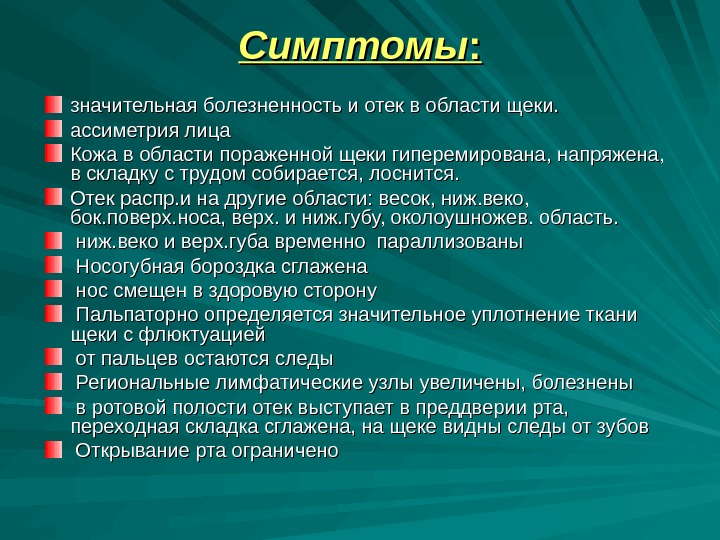 Симптомы:

значительная болезненность и отек в области щеки.

ассиметрия лица

Кожа в области пораженной щеки гиперемирована, напряжена, в складку с трудом собирается, лоснится.

Отек распр.и на другие области: весок, ниж.веко, бок.поверх.носа, верх. и ниж.губу, околоушножев. область.

ниж.веко и верх.губа временно параллизованы

Носогубная бороздка сглажена

нос смещен в здоровую сторону

Пальпаторно определяется значительное уплотнение ткани щеки с флюктуацией

от пальцев остаются следы

Региональные лимфатические узлы увеличены, болезнены

в ротовой полости отек выступает в преддверии рта, переходная складка сглажена, на щеке видны следы от зубов

Открывание рта ограничено